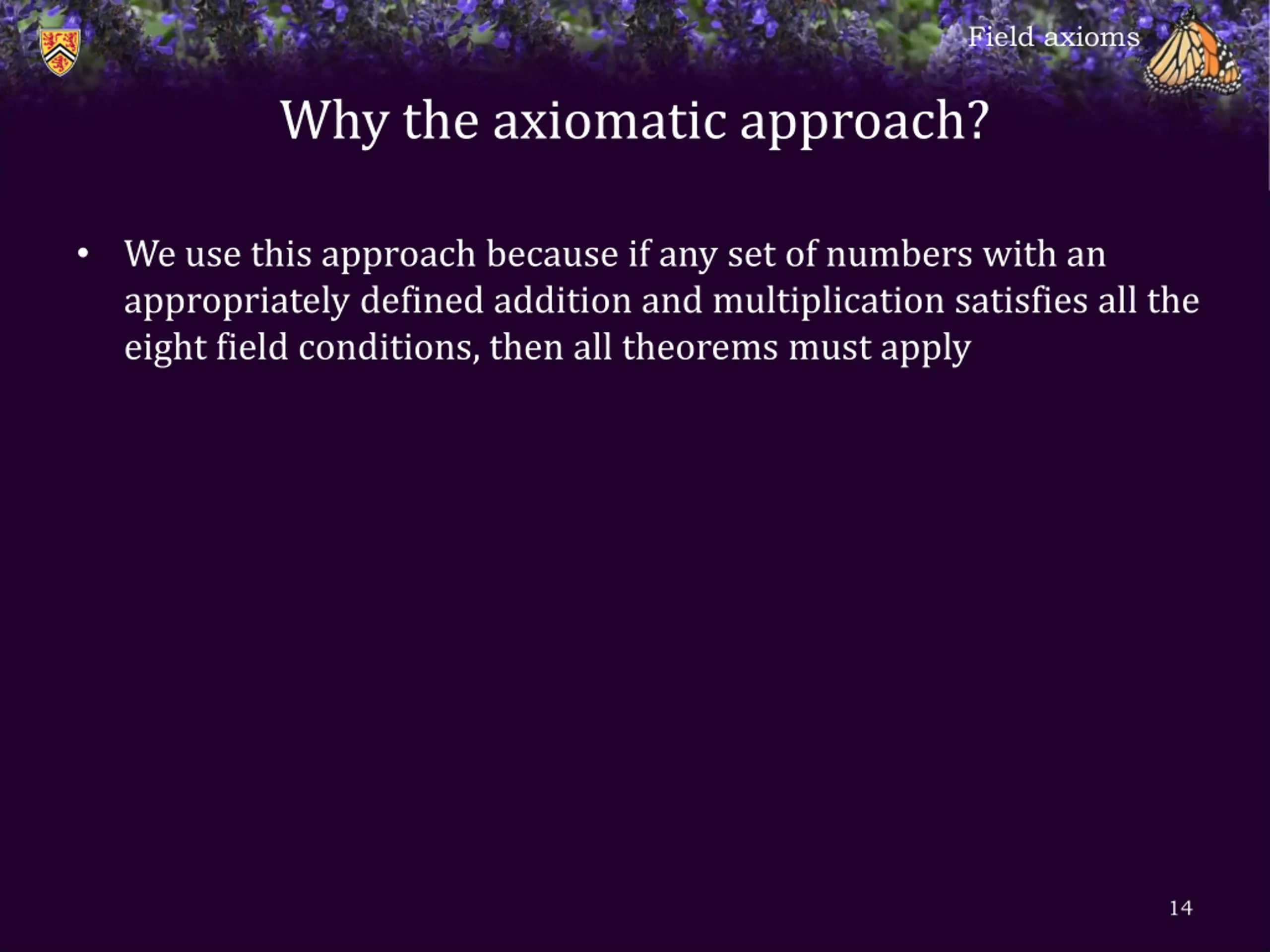 Field axioms

Why the axiomatic approach?

• We use this approach because if any set of numbers with an appropriately defined addition and multiplication satisfies all the eight field conditions, then all theorems must apply

14